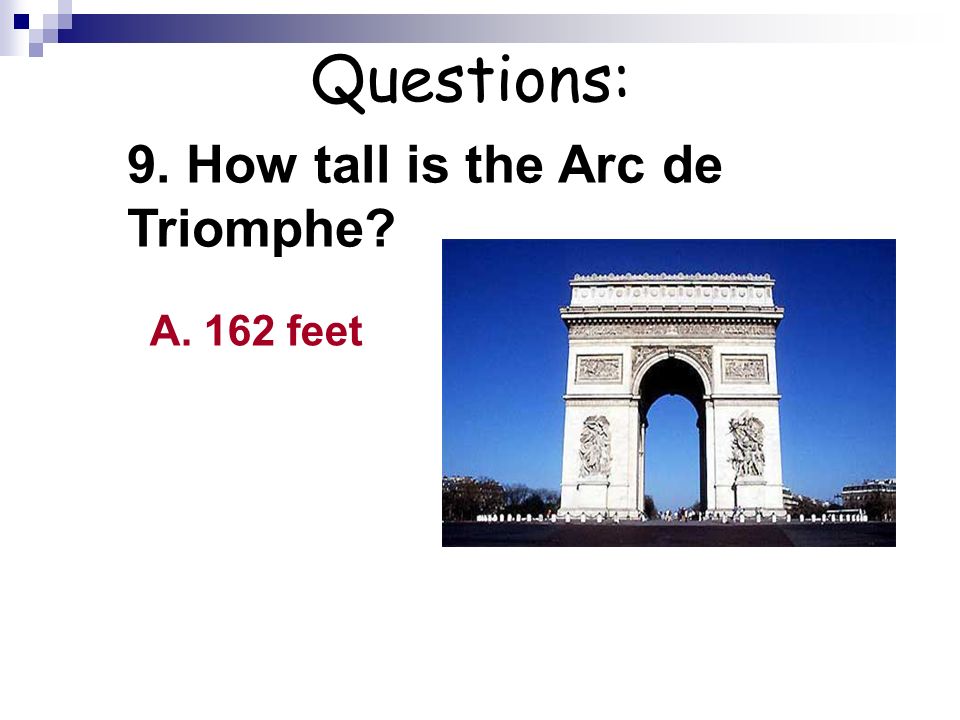 Questions:

9. How tall is the Arc de Triomphe?

A. 162 feet